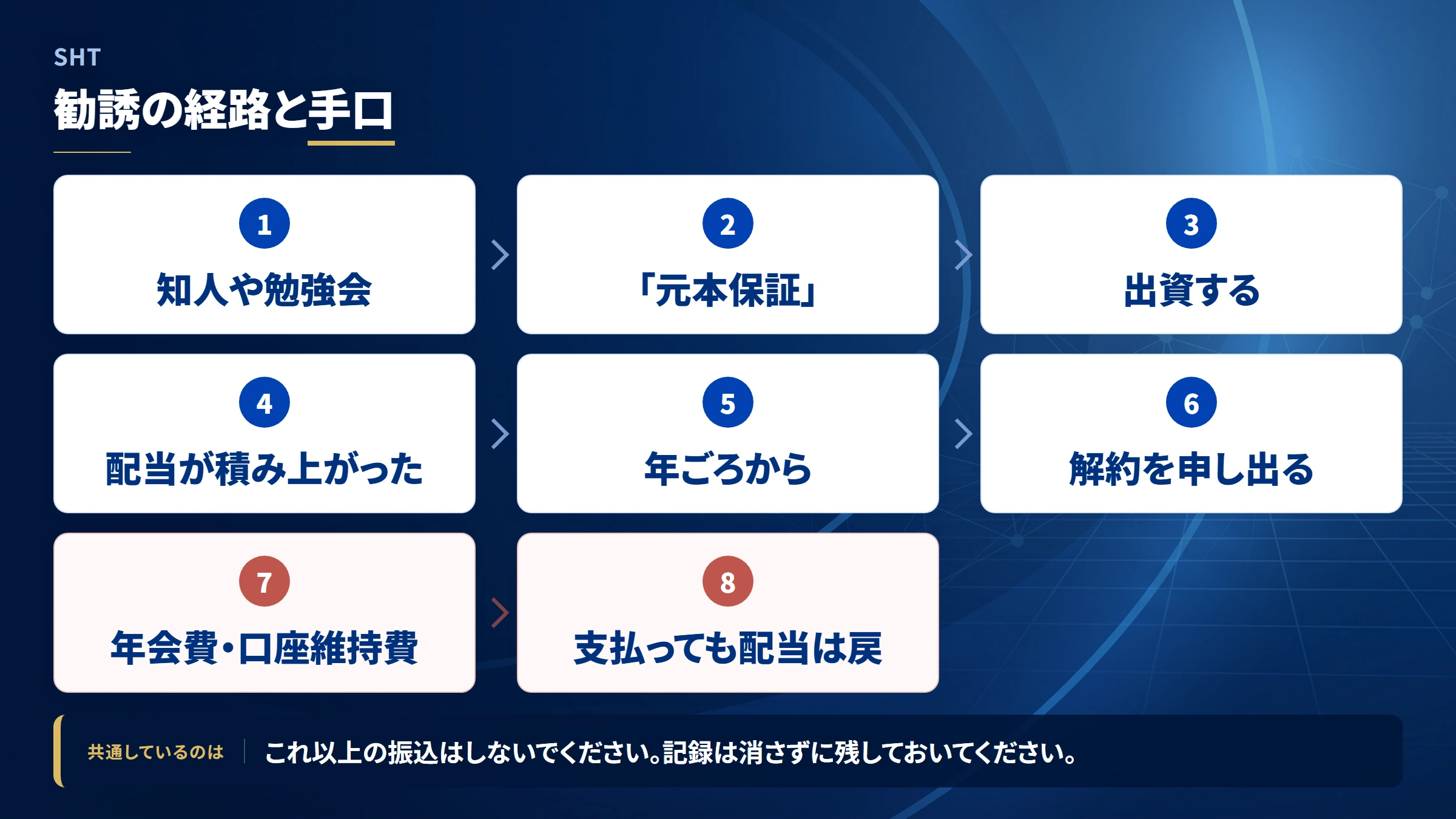 SHT

勧誘の経路と手口

1
知人や勉強会

2
「元本保証」

3
出資する

4
配当が積み上がった

5
年ごろから

6
解約を申し出る

7
年会費・口座維持費

8
支払っても配当は戻

共通しているのは　これ以上の振込はしないでください。記録は消さずに残しておいてください。